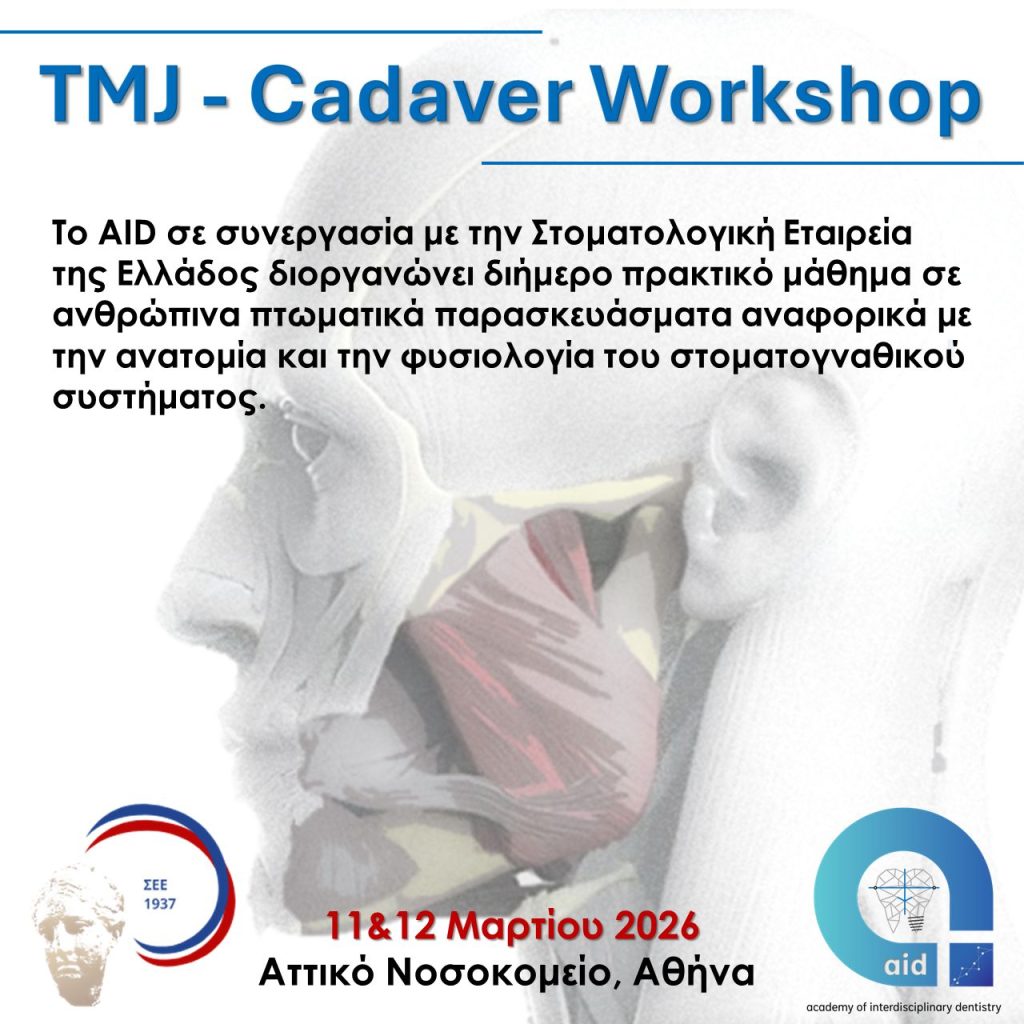 TMJ - Cadaver Workshop

Το AID σε συνεργασία με την Στοματολογική Εταιρεία της Ελλάδος διοργανώνει διήμερο πρακτικό μάθημα σε ανθρώπινα πτωματικά παρασκευάσματα αναφορικά με την ανατομία και την φυσιολογία του στοματογναθικού συστήματος.

ΣΕΕ
1937

11&12 Μαρτίου 2026
Αττικό Νοσοκομείο, Αθήνα

aid
academy of interdisciplinary dentistry